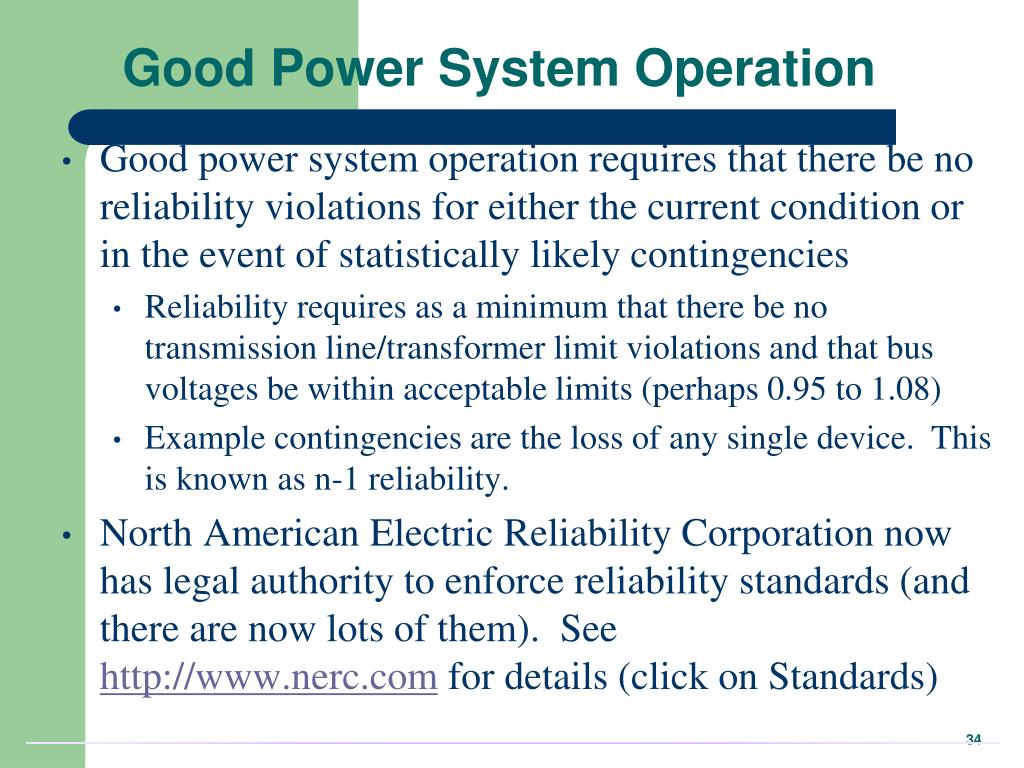 Good Power System Operation

• Good power system operation requires that there be no reliability violations for either the current condition or in the event of statistically likely contingencies
  • Reliability requires as a minimum that there be no transmission line/transformer limit violations and that bus voltages be within acceptable limits (perhaps 0.95 to 1.08)
  • Example contingencies are the loss of any single device. This is known as n-1 reliability.
• North American Electric Reliability Corporation now has legal authority to enforce reliability standards (and there are now lots of them). See http://www.nerc.com for details (click on Standards)

34